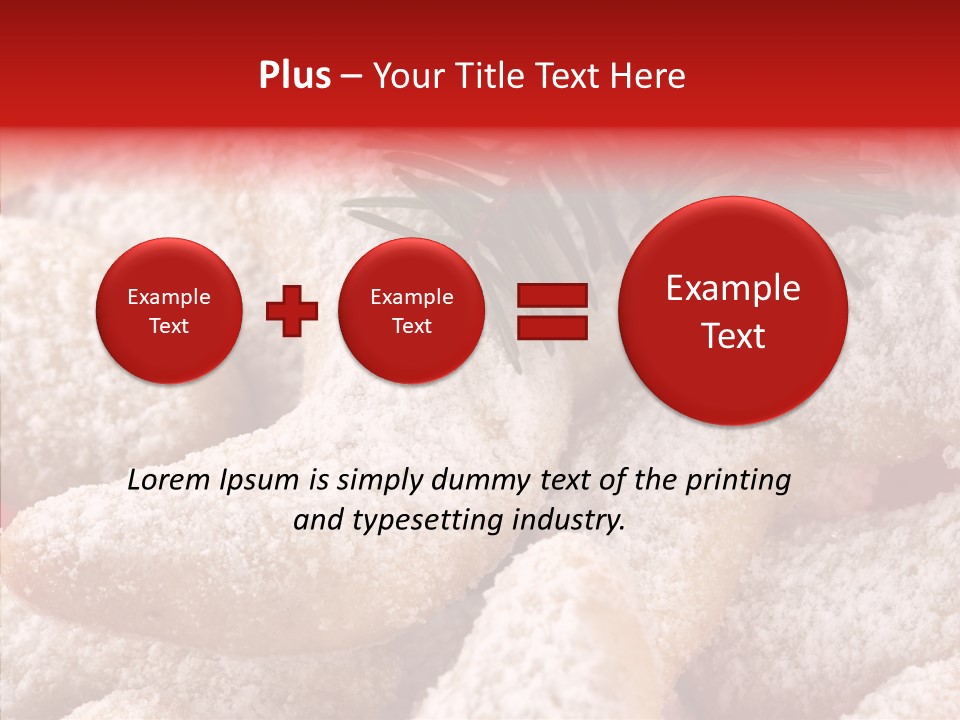 Plus – Your Title Text Here

Example Text

Example Text

Example Text

Lorem Ipsum is simply dummy text of the printing and typesetting industry.